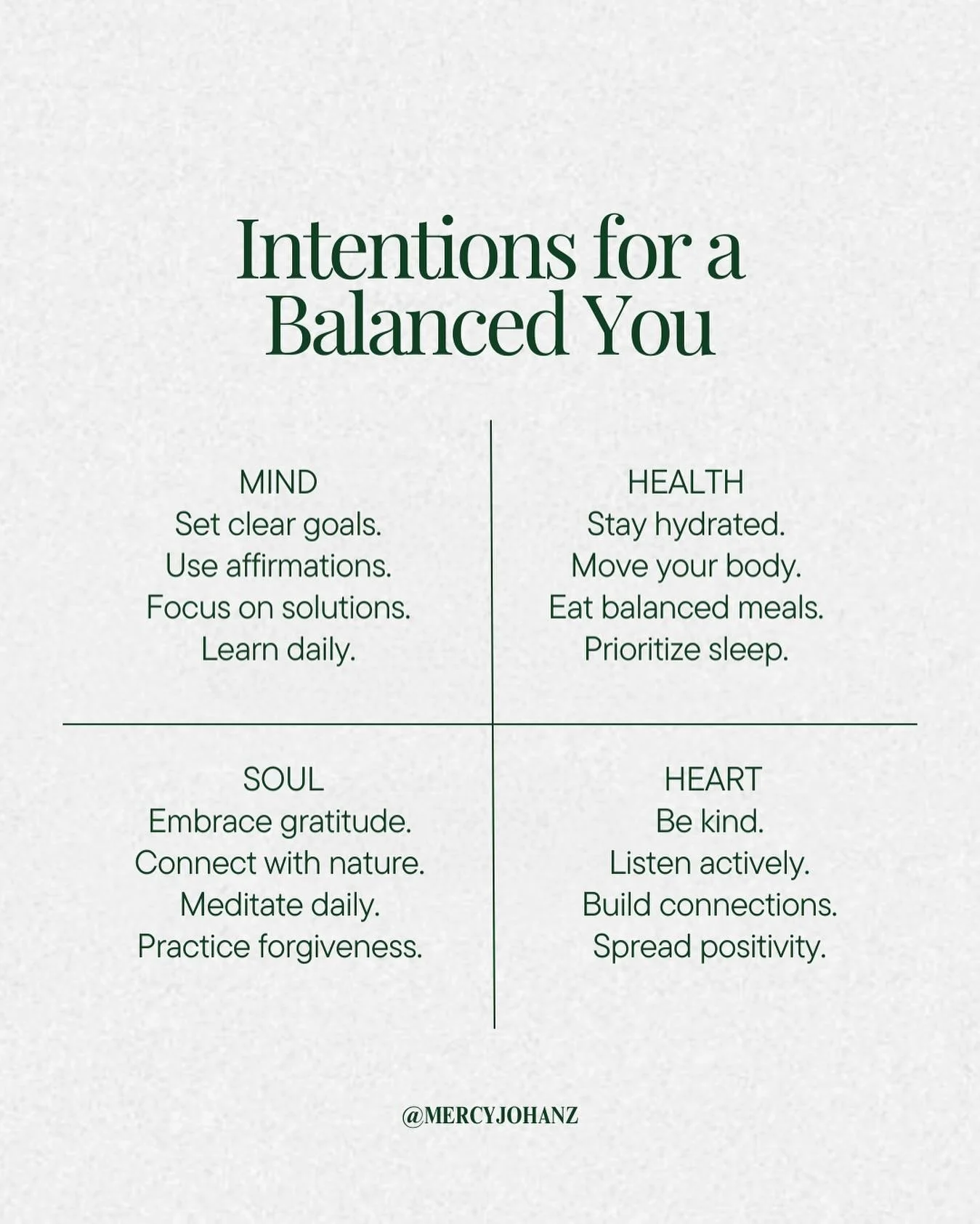 Intentions for a Balanced You

MIND
Set clear goals.
Use affirmations.
Focus on solutions.
Learn daily.

HEALTH
Stay hydrated.
Move your body.
Eat balanced meals.
Prioritize sleep.

SOUL
Embrace gratitude.
Connect with nature.
Meditate daily.
Practice forgiveness.

HEART
Be kind.
Listen actively.
Build connections.
Spread positivity.

@MERCYJOHANZ